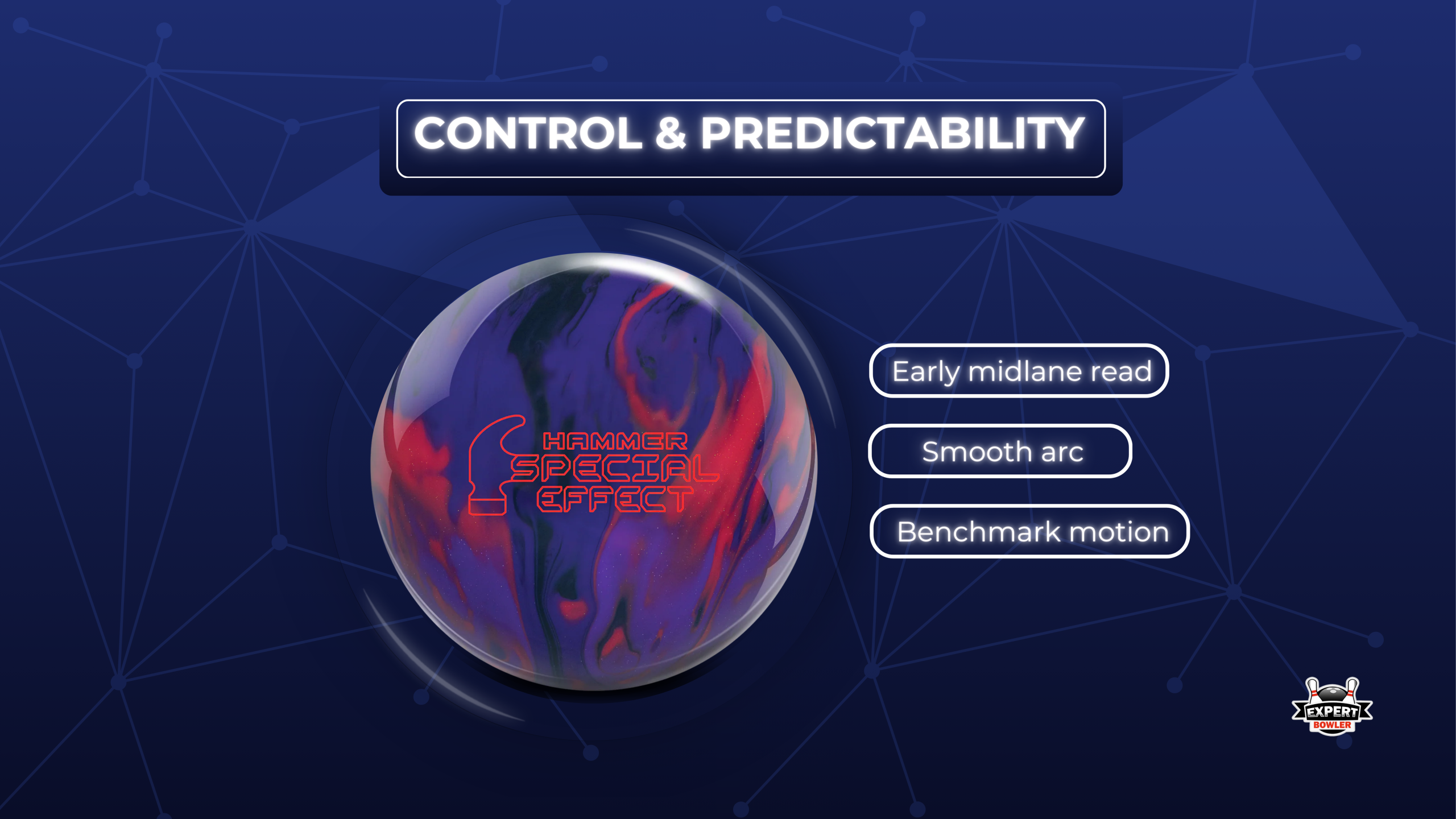 CONTROL & PREDICTABILITY

HAMMER
SPECIAL
EFFECT

Early midlane read

Smooth arc

Benchmark motion

EXPERT
BOWLER